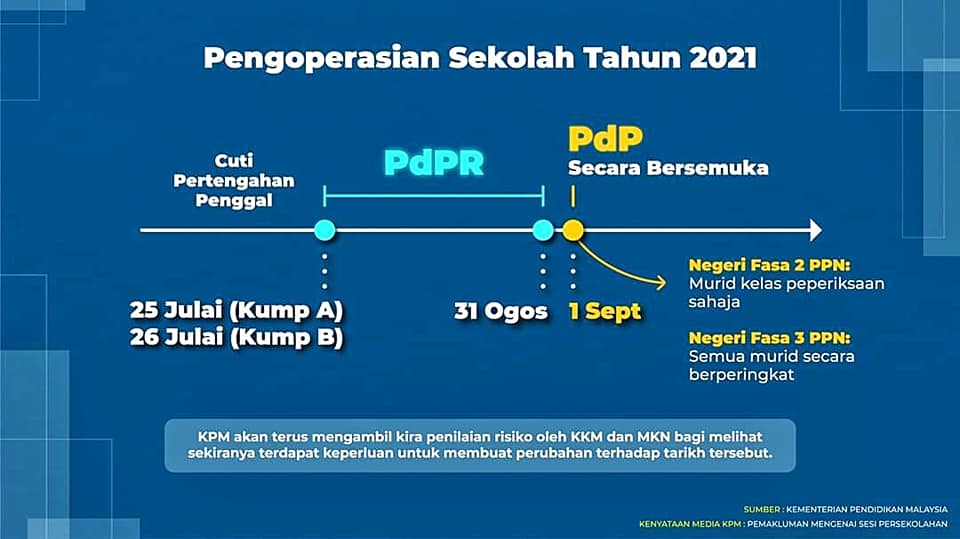 Pengoperasian Sekolah Tahun 2021

Cuti Pertengahan Penggal

PdPR

PdP
Secara Bersemuka

25 Julai (Kump A)
26 Julai (Kump B)

31 Ogos

1 Sept

Negeri Fasa 2 PPN:
Murid kelas peperiksaan sahaja

Negeri Fasa 3 PPN:
Semua murid secara berperingkat

KPM akan terus mengambil kira penilaian risiko oleh KKM dan MKN bagi melihat sekiranya terdapat keperluan untuk membuat perubahan terhadap tarikh tersebut.

SUMBER : KEMENTERIAN PENDIDIKAN MALAYSIA
KENYATAAN MEDIA KPM : PEMAKLUMAN MENGENAI SESI PERSEKOLAHAN